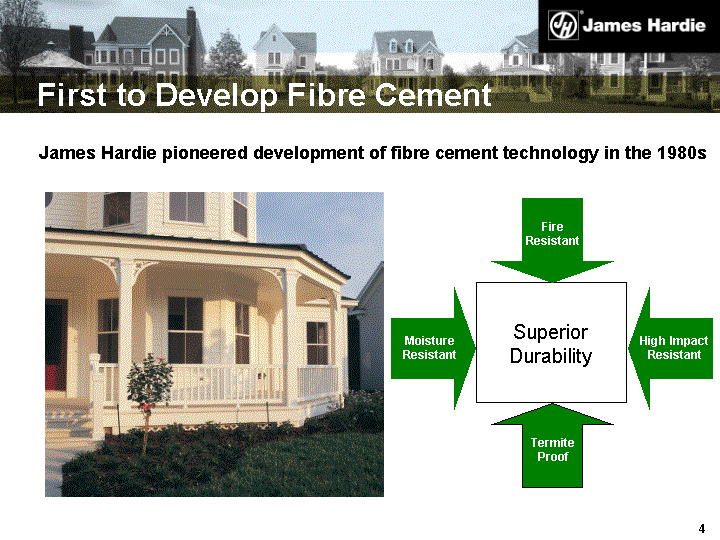 JH James Hardie

First to Develop Fibre Cement

James Hardie pioneered development of fibre cement technology in the 1980s

Fire Resistant

Moisture Resistant

Superior Durability

High Impact Resistant

Termite Proof

4